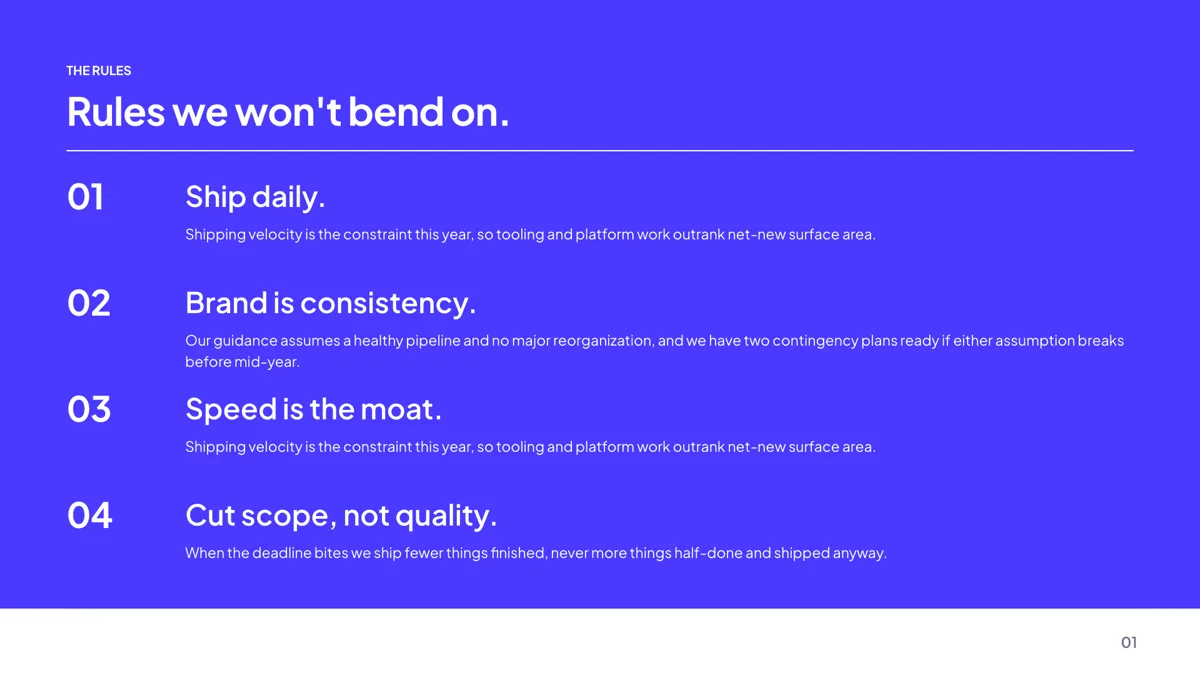 THE RULES

Rules we won't bend on.

01 Ship daily.

Shipping velocity is the constraint this year, so tooling and platform work outrank net-new surface area.

02 Brand is consistency.

Our guidance assumes a healthy pipeline and no major reorganization, and we have two contingency plans ready if either assumption breaks before mid-year.

03 Speed is the moat.

Shipping velocity is the constraint this year, so tooling and platform work outrank net-new surface area.

04 Cut scope, not quality.

When the deadline bites we ship fewer things finished, never more things half-done and shipped anyway.

01